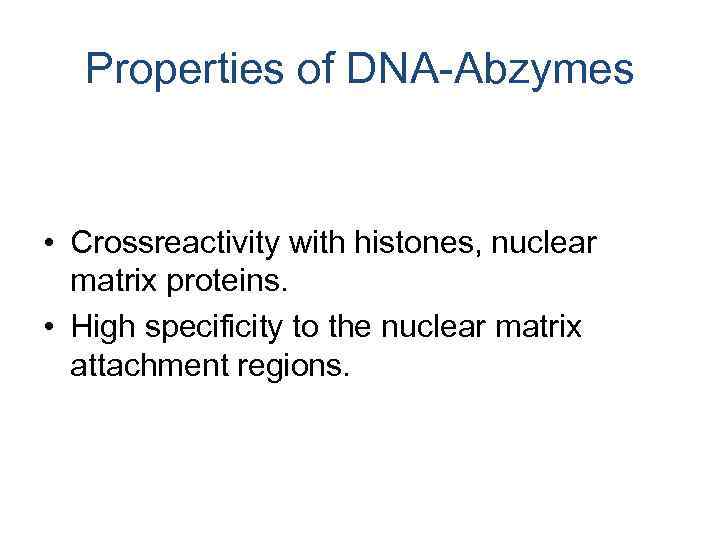 Properties of DNA-Abzymes

• Crossreactivity with histones, nuclear matrix proteins.
• High specificity to the nuclear matrix attachment regions.